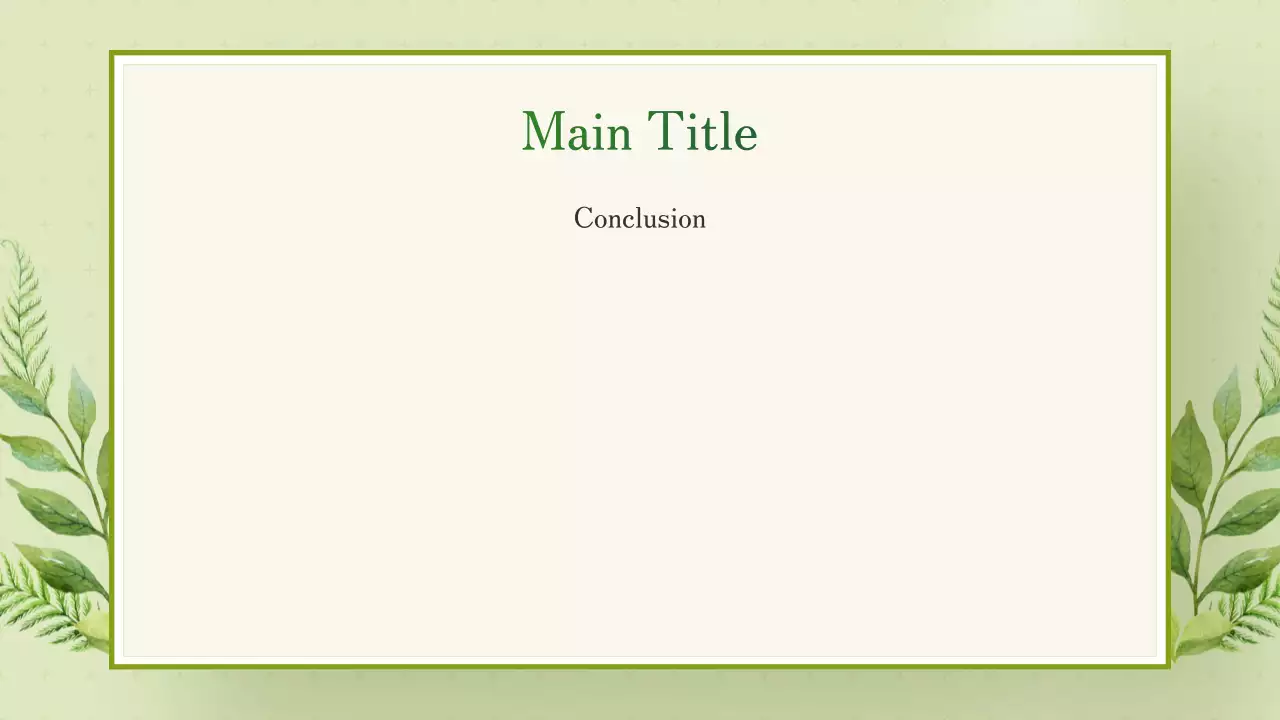 Main Title

Conclusion